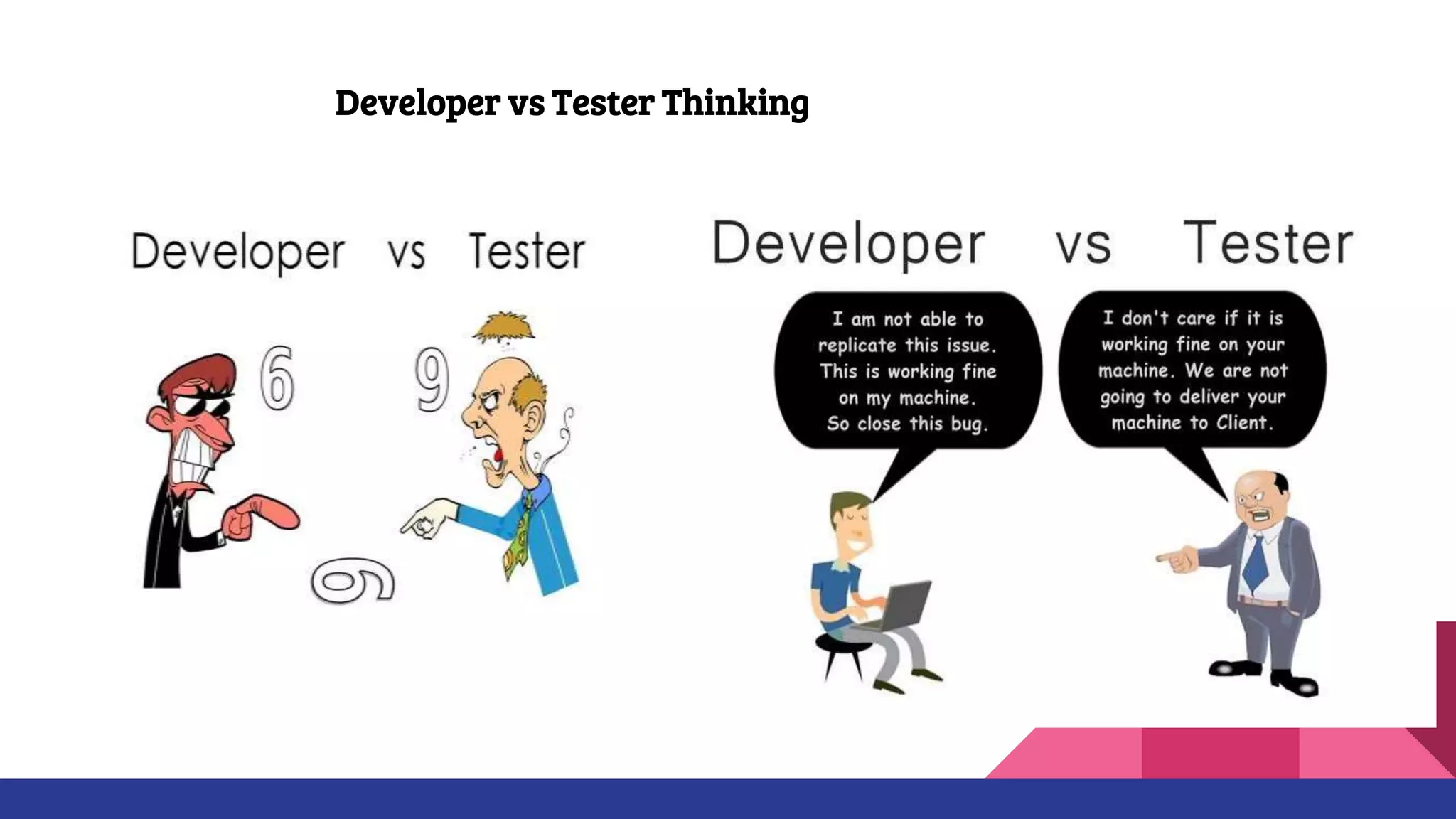 Developer vs Tester Thinking

Developer vs Tester

6

9

6

Developer vs Tester

I am not able to replicate this issue. This is working fine on my machine. So close this bug.

I don't care if it is working fine on your machine. We are not going to deliver your machine to Client.